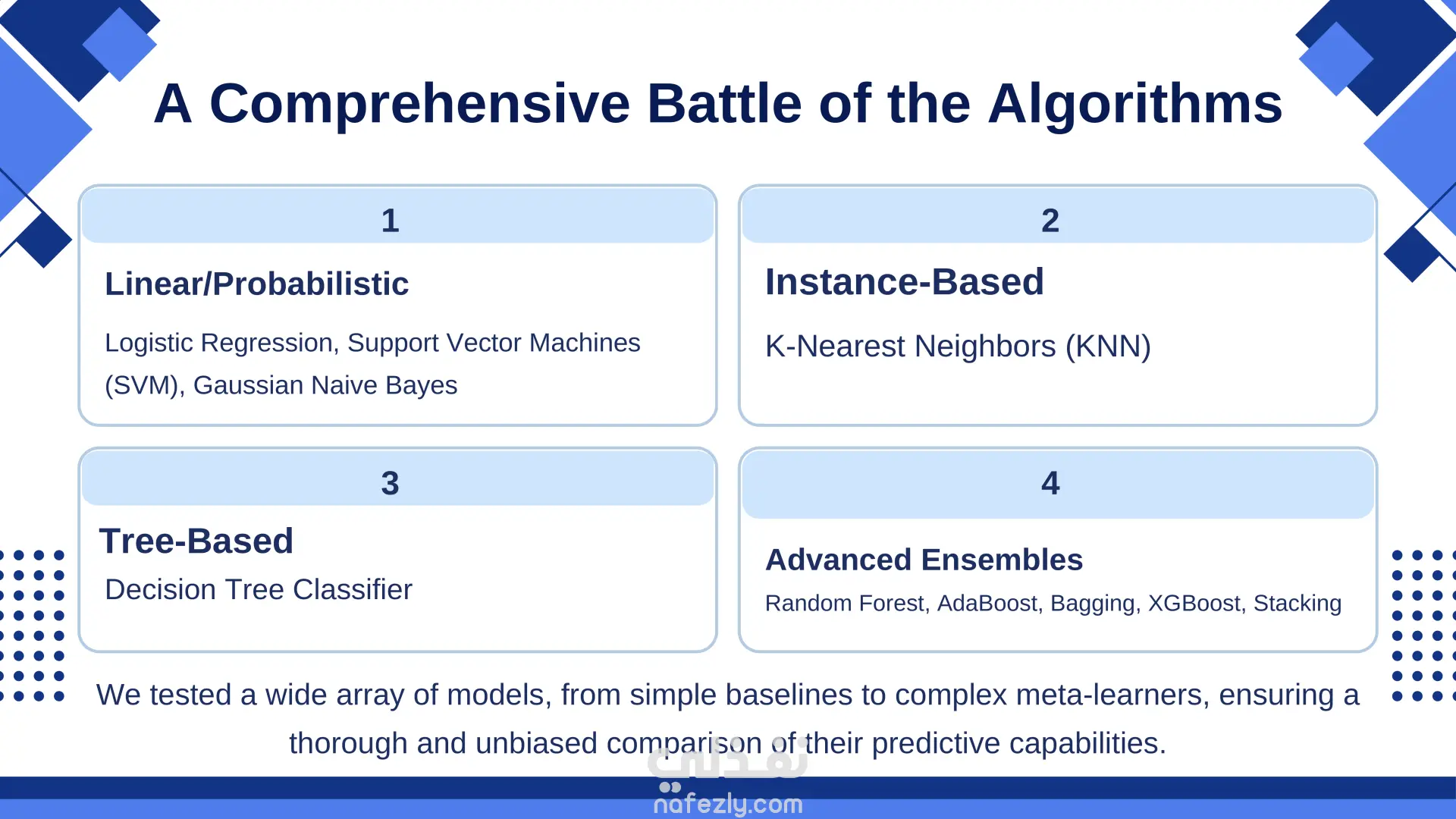 A Comprehensive Battle of the Algorithms

1

Linear/Probabilistic

Logistic Regression, Support Vector Machines (SVM), Gaussian Naive Bayes

2

Instance-Based

K-Nearest Neighbors (KNN)

3

Tree-Based

Decision Tree Classifier

4

Advanced Ensembles

Random Forest, AdaBoost, Bagging, XGBoost, Stacking

We tested a wide array of models, from simple baselines to complex meta-learners, ensuring a thorough and unbiased comparison of their predictive capabilities.

نفذلي
nafezly.com